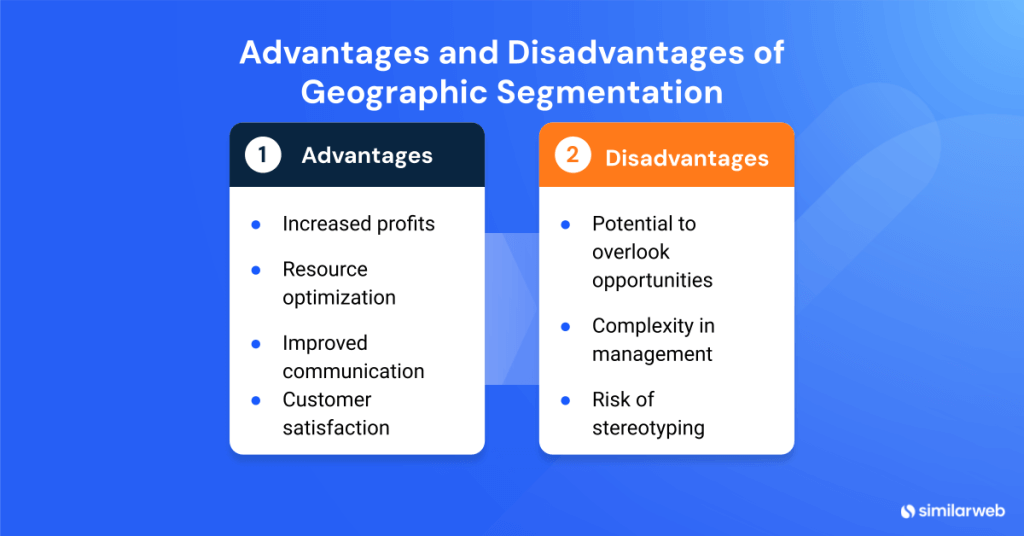 Advantages and Disadvantages of Geographic Segmentation

1 Advantages

- Increased profits
- Resource optimization
- Improved communication
- Customer satisfaction

2 Disadvantages

- Potential to overlook opportunities
- Complexity in management
- Risk of stereotyping

similarweb